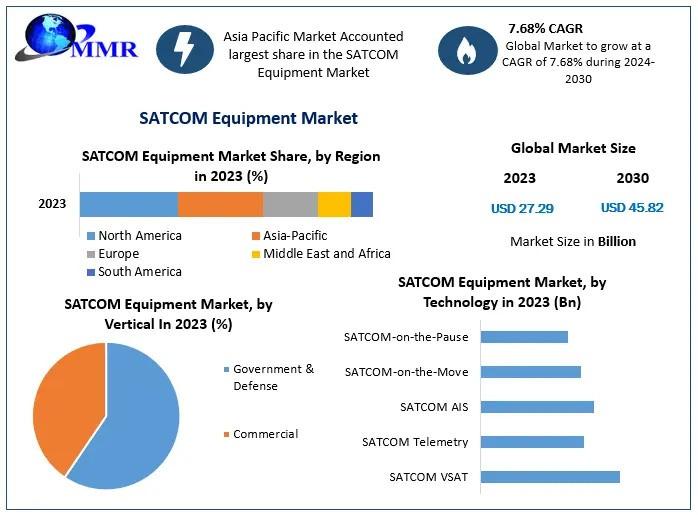 MMR

Asia Pacific Market Accounted largest share in the SATCOM Equipment Market

7.68% CAGR
Global Market to grow at a CAGR of 7.68% during 2024-2030

SATCOM Equipment Market

SATCOM Equipment Market Share, by Region in 2023 (%)

2023

North America
Asia-Pacific
Europe
Middle East and Africa
South America

Global Market Size

2023
2030
USD 27.29
USD 45.82

Market Size in Billion

SATCOM Equipment Market, by Vertical In 2023 (%)

Government & Defense
Commercial

SATCOM Equipment Market, by Technology in 2023 (Bn)

SATCOM-on-the-Pause
SATCOM-on-the-Move
SATCOM AIS
SATCOM Telemetry
SATCOM VSAT